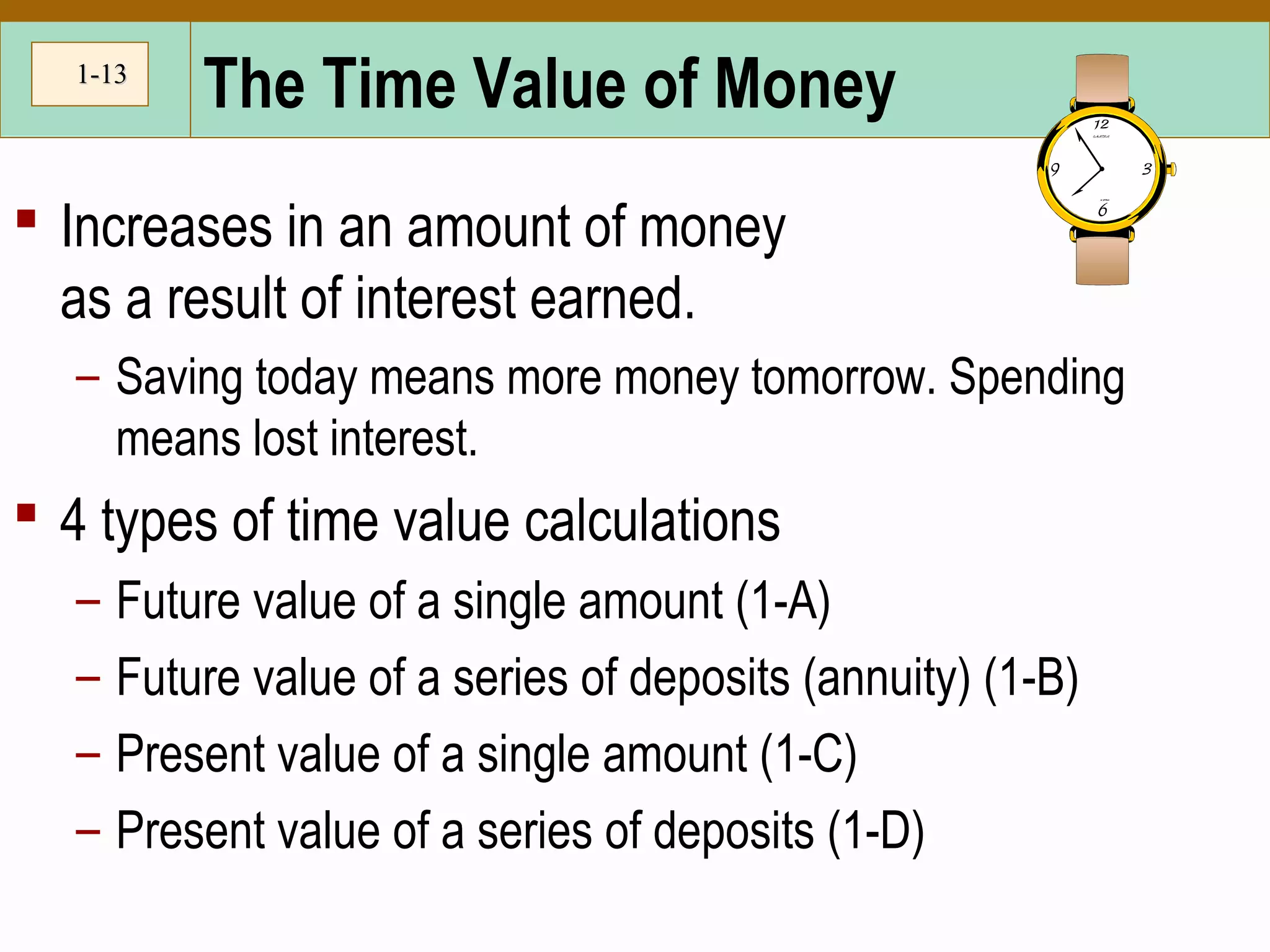 1-13

The Time Value of Money

12
9
3
6

▪ Increases in an amount of money as a result of interest earned.

– Saving today means more money tomorrow. Spending means lost interest.

▪ 4 types of time value calculations

– Future value of a single amount (1-A)

– Future value of a series of deposits (annuity) (1-B)

– Present value of a single amount (1-C)

– Present value of a series of deposits (1-D)